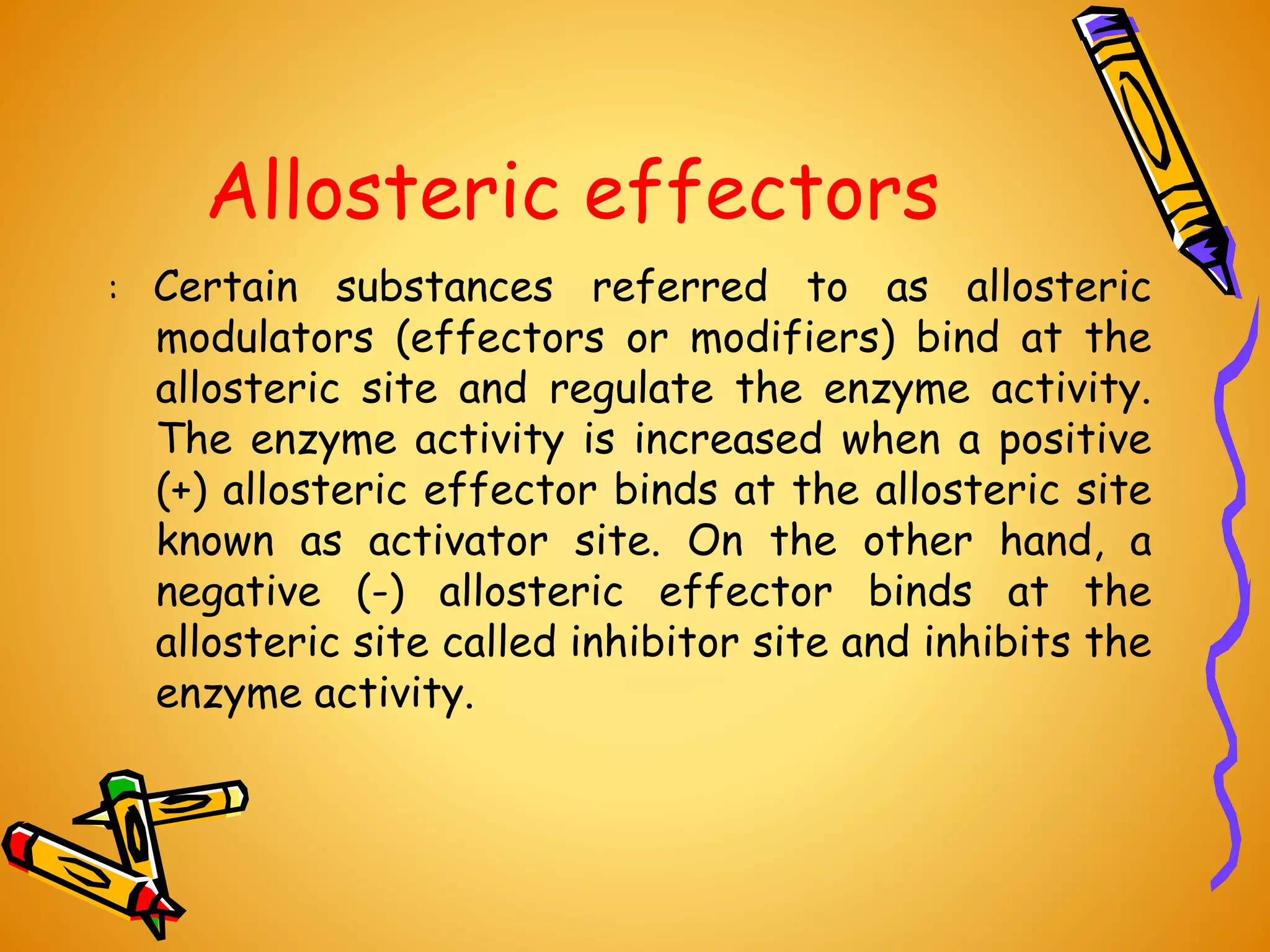 Allosteric effectors

: Certain substances referred to as allosteric modulators (effectors or modifiers) bind at the allosteric site and regulate the enzyme activity. The enzyme activity is increased when a positive (+) allosteric effector binds at the allosteric site known as activator site. On the other hand, a negative (-) allosteric effector binds at the allosteric site called inhibitor site and inhibits the enzyme activity.